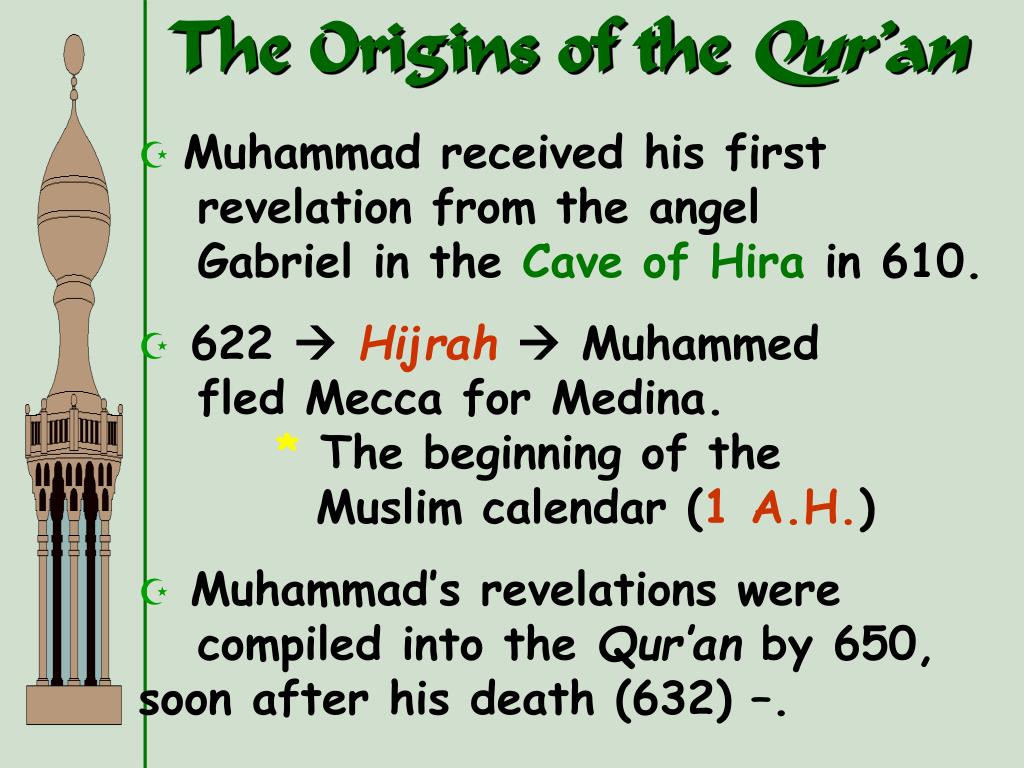 The Origins of the Qur'an

☪ Muhammad received his first revelation from the angel Gabriel in the Cave of Hira in 610.

☪ 622 → Hijrah → Muhammed fled Mecca for Medina.

* The beginning of the Muslim calendar (1 A.H.)

☪ Muhammad's revelations were compiled into the Qur'an by 650, soon after his death (632) –.